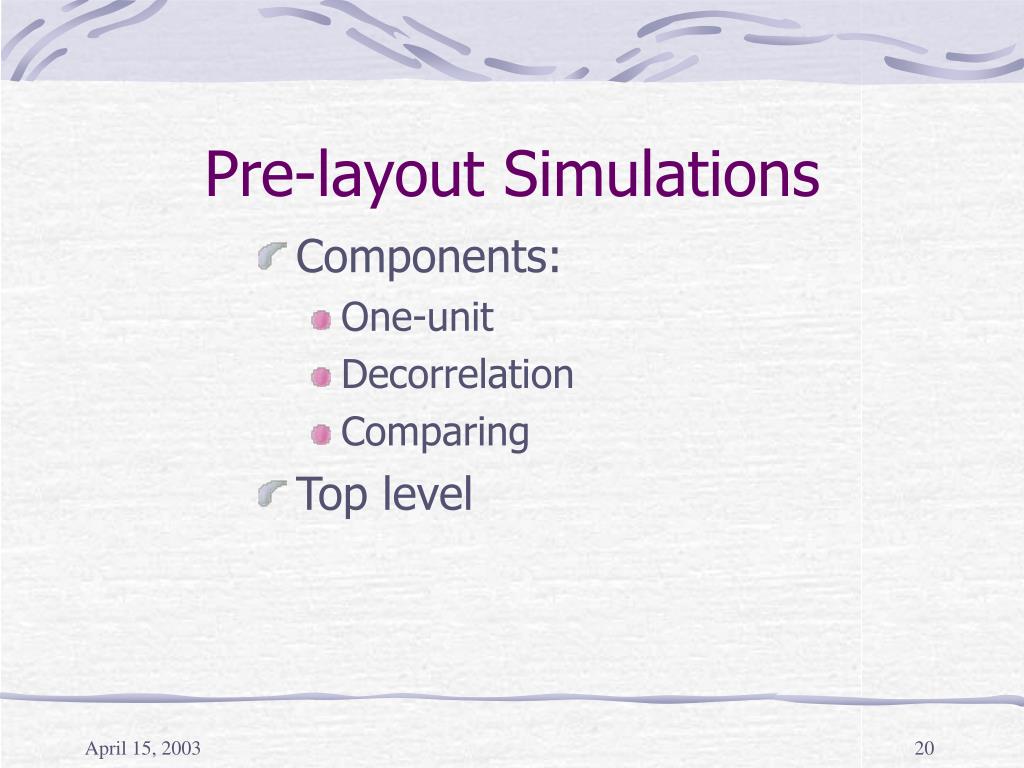 Pre-layout Simulations

Components:

One-unit

Decorrelation

Comparing

Top level

April 15, 2003

20